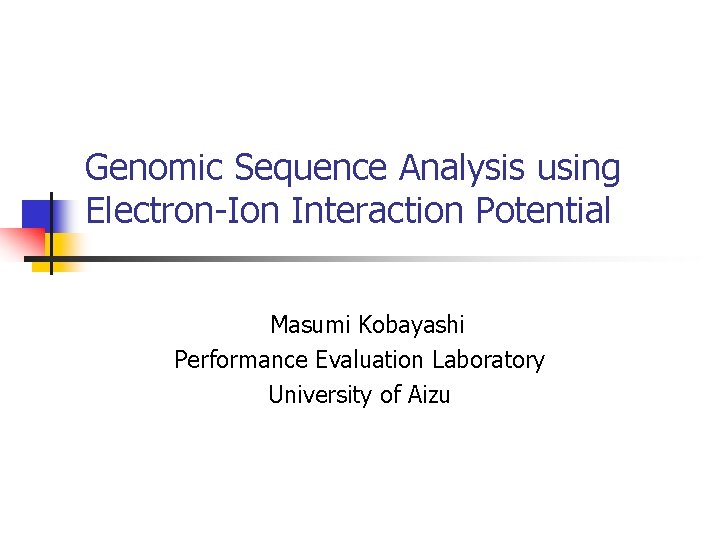 Genomic Sequence Analysis using Electron-Ion Interaction Potential

Masumi Kobayashi
Performance Evaluation Laboratory
University of Aizu